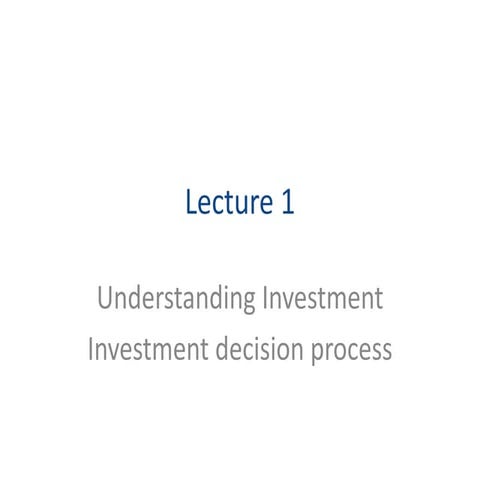 Lecture 1

Understanding Investment
Investment decision process